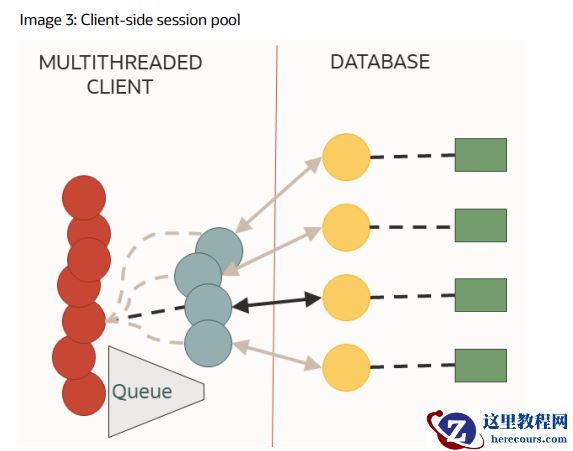 Image 3: Client-side session pool

MULTITHREADED CLIENT

DATABASE

Queue

这里教程网
herecours.com